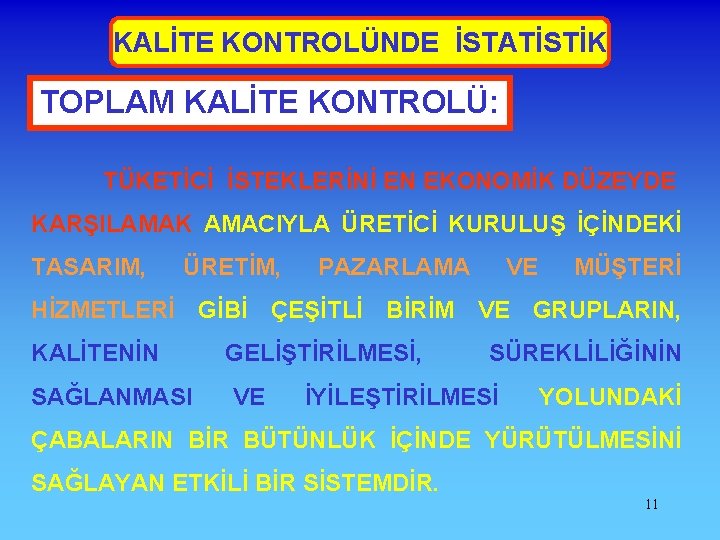 KALİTE KONTROLÜNDE İSTATİSTİK

TOPLAM KALİTE KONTROLÜ:

TÜKETİCİ İSTEKLERİNİ EN EKONOMİK DÜZEYDE KARŞILAMAK AMACIYLA ÜRETİCİ KURULUŞ İÇİNDEKİ TASARIM, ÜRETİM, PAZARLAMA VE MÜŞTERİ HİZMETLERİ GİBİ ÇEŞİTLİ BİRİM VE GRUPLARIN, KALİTENİN GELİŞTİRİLMESİ, SÜREKLİLİĞİNİN SAĞLANMASI VE İYİLEŞTİRİLMESİ YOLUNDAKİ ÇABALARIN BİR BÜTÜNLÜK İÇİNDE YÜRÜTÜLMESİNİ SAĞLAYAN ETKİLİ BİR SİSTEMDİR.

11